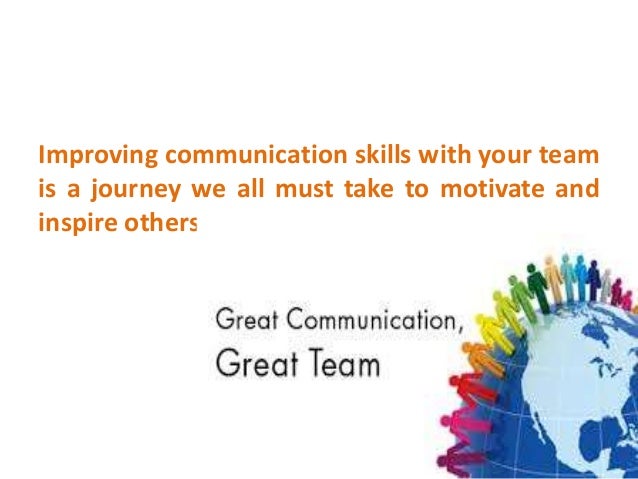 Improving communication skills with your team is a journey we all must take to motivate and inspire others

Great Communication,
Great Team